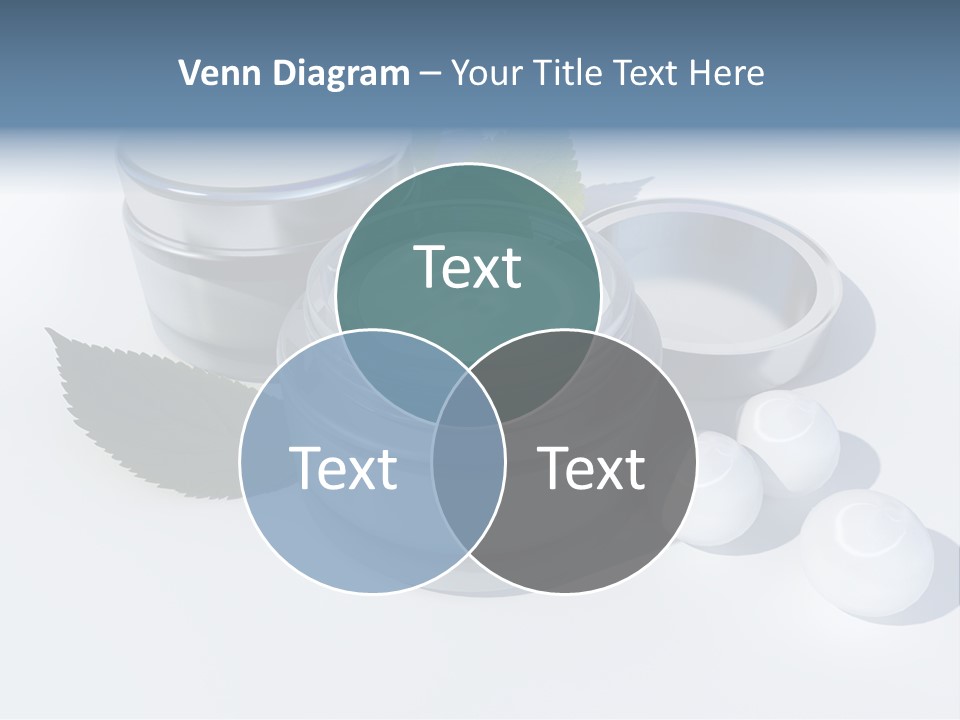 Venn Diagram – Your Title Text Here

Text

Text

Text